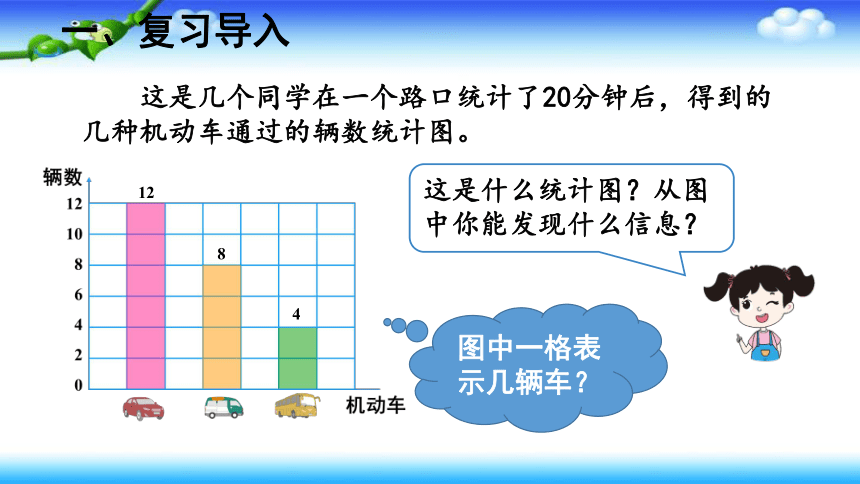 一、复习导入

这是几个同学在一个路口统计了20分钟后，得到的几种机动车通过的辆数统计图。

辆数
12
10
8
6
4
2
0
12
8
4
机动车

这是什么统计图？从图中你能发现什么信息？

图中一格表示几辆车？